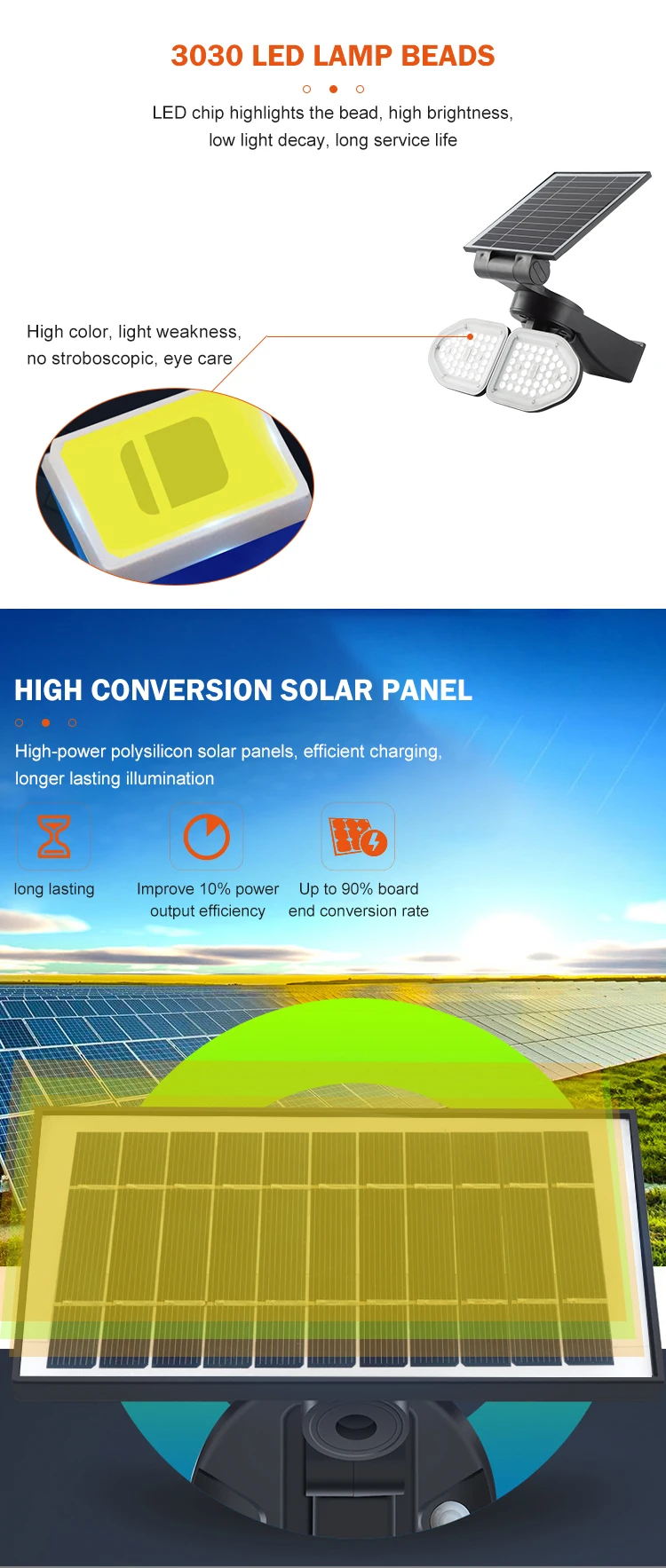 3030 LED LAMP BEADS

LED chip highlights the bead, high brightness, low light decay, long service life

High color, light weakness, no stroboscopic, eye care

HIGH CONVERSION SOLAR PANEL

High-power polysilicon solar panels, efficient charging, longer lasting illumination

long lasting

Improve 10% power output efficiency

Up to 90% board end conversion rate